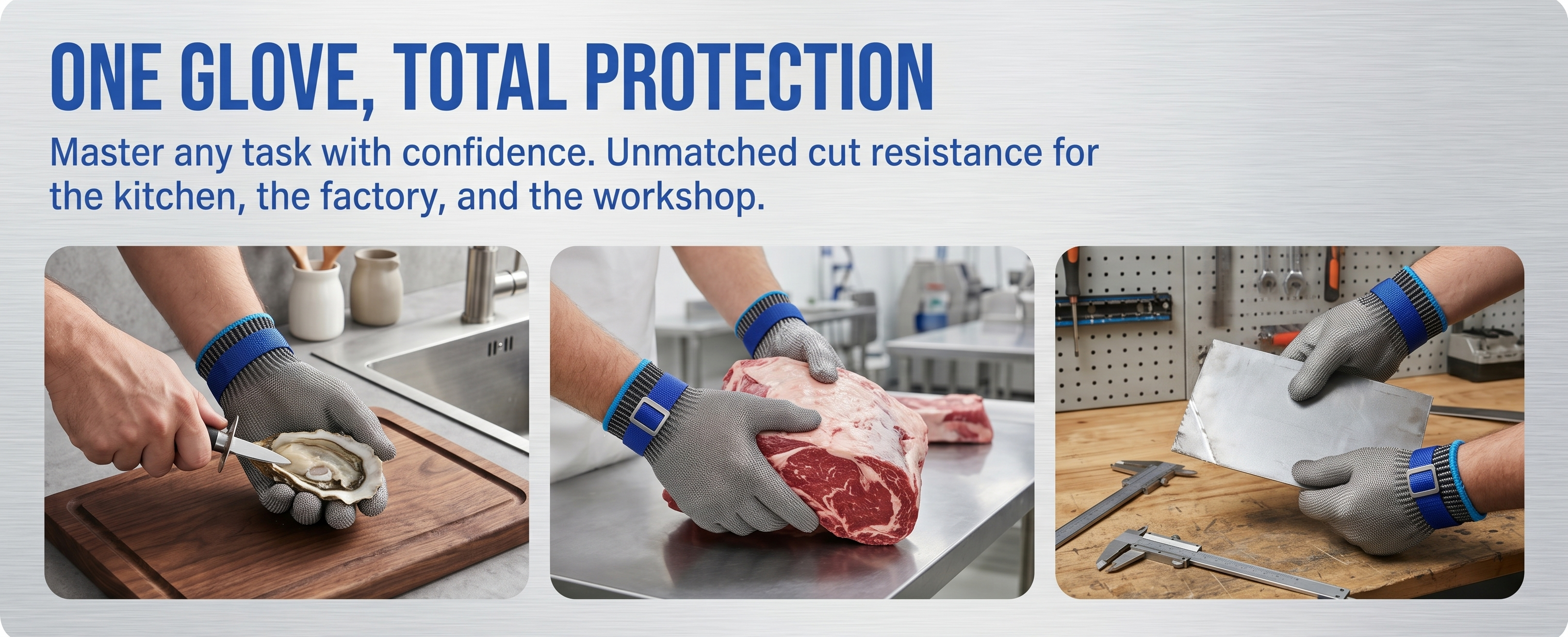 ONE GLOVE, TOTAL PROTECTION

Master any task with confidence. Unmatched cut resistance for the kitchen, the factory, and the workshop.